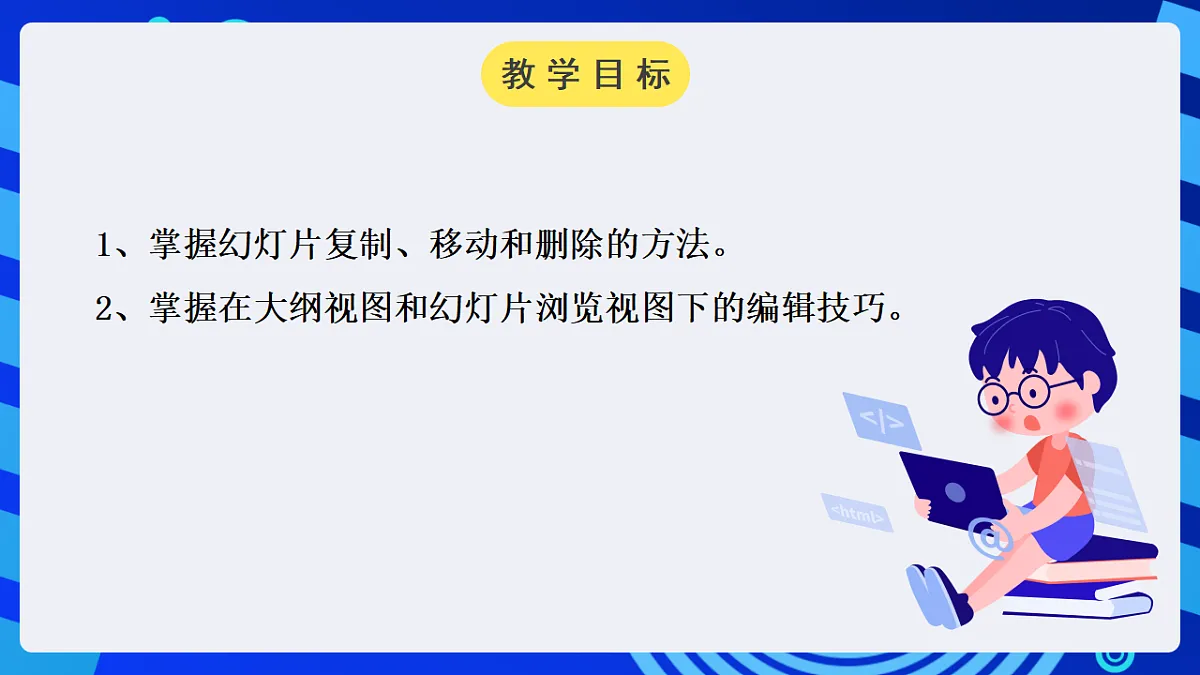 教学目标

1、掌握幻灯片复制、移动和删除的方法。

2、掌握在大纲视图和幻灯片浏览视图下的编辑技巧。

</>

<html>

@